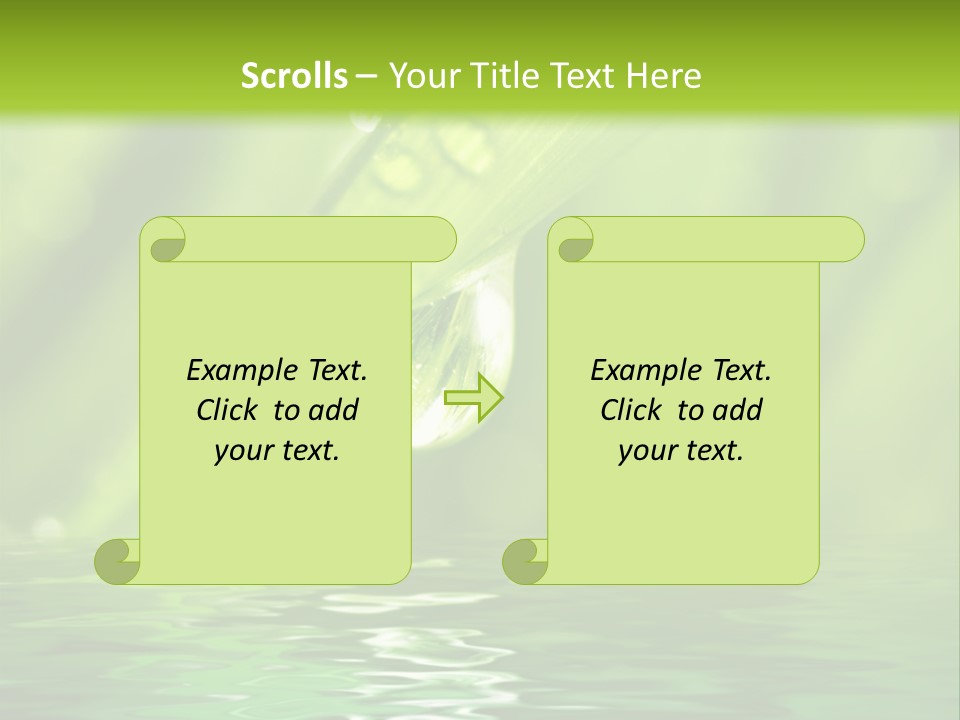 Scrolls – Your Title Text Here

Example Text. Click to add your text.

Example Text. Click to add your text.